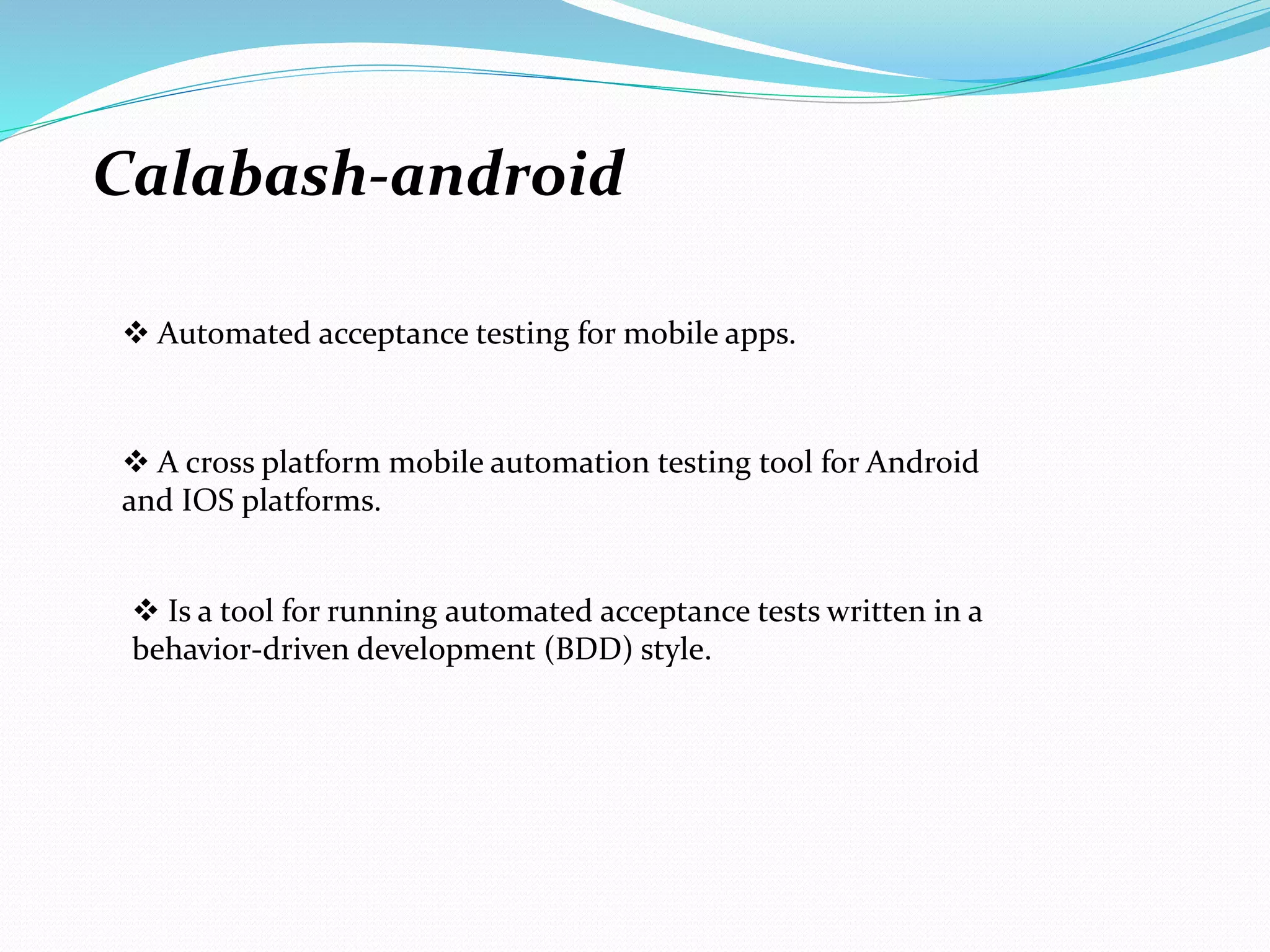 Calabash-android

❖ Automated acceptance testing for mobile apps.

❖ A cross platform mobile automation testing tool for Android and IOS platforms.

❖ Is a tool for running automated acceptance tests written in a behavior-driven development (BDD) style.